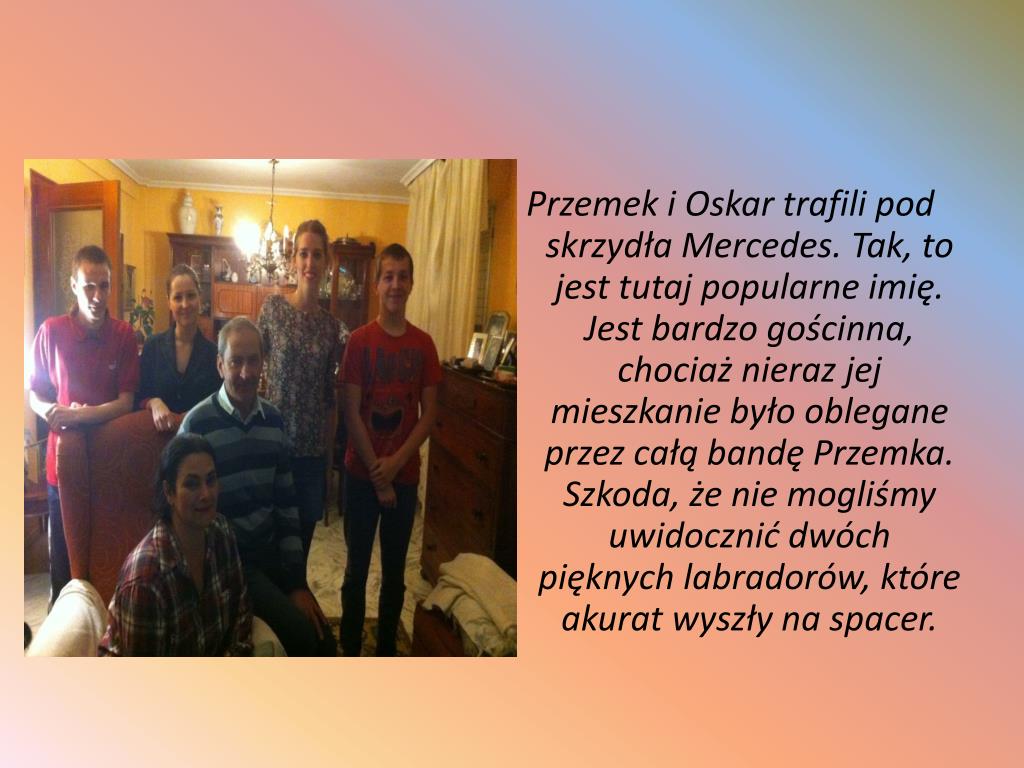 Przemek i Oskar trafili pod skrzydła Mercedes. Tak, to jest tutaj popularne imię. Jest bardzo gościnna, chociaż nieraz jej mieszkanie było oblegane przez całą bandę Przemka. Szkoda, że nie mogliśmy uwidocznić dwóch pięknych labradorów, które akurat wyszły na spacer.